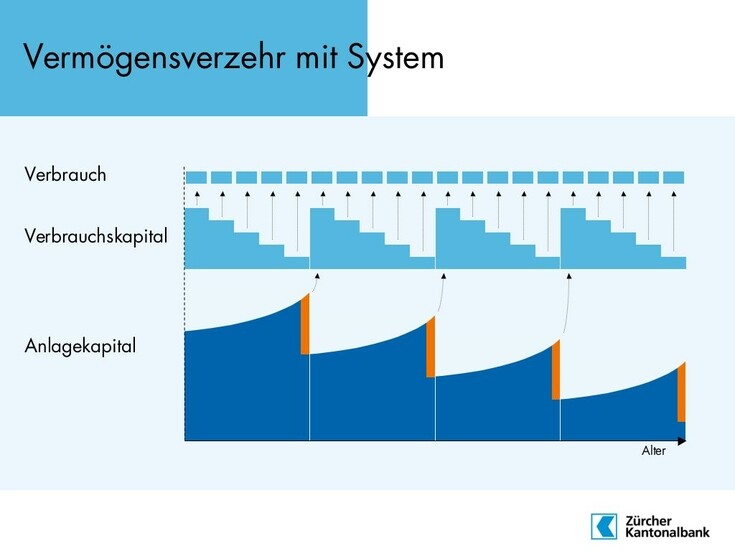 Vermögensverzehr mit System

Verbrauch

Verbrauchskapital

Anlagekapital

Alter

Zürcher Kantonalbank